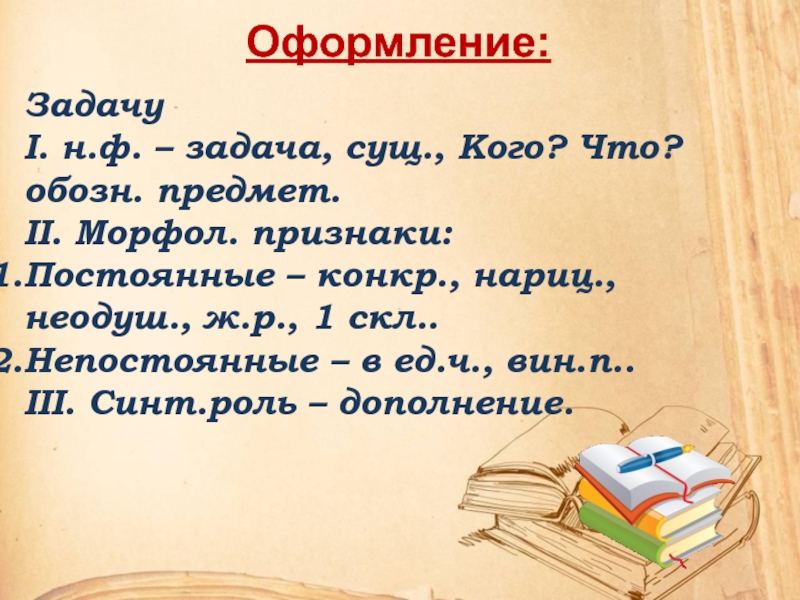 Оформление:

Задачу
I. н.ф. – задача, сущ., Кого? Что? обозн. предмет.
II. Морфол. признаки:
1.Постоянные – конкр., нариц., неодуш., ж.р., 1 скл..
2.Непостоянные – в ед.ч., вин.п..
III. Синт.роль – дополнение.